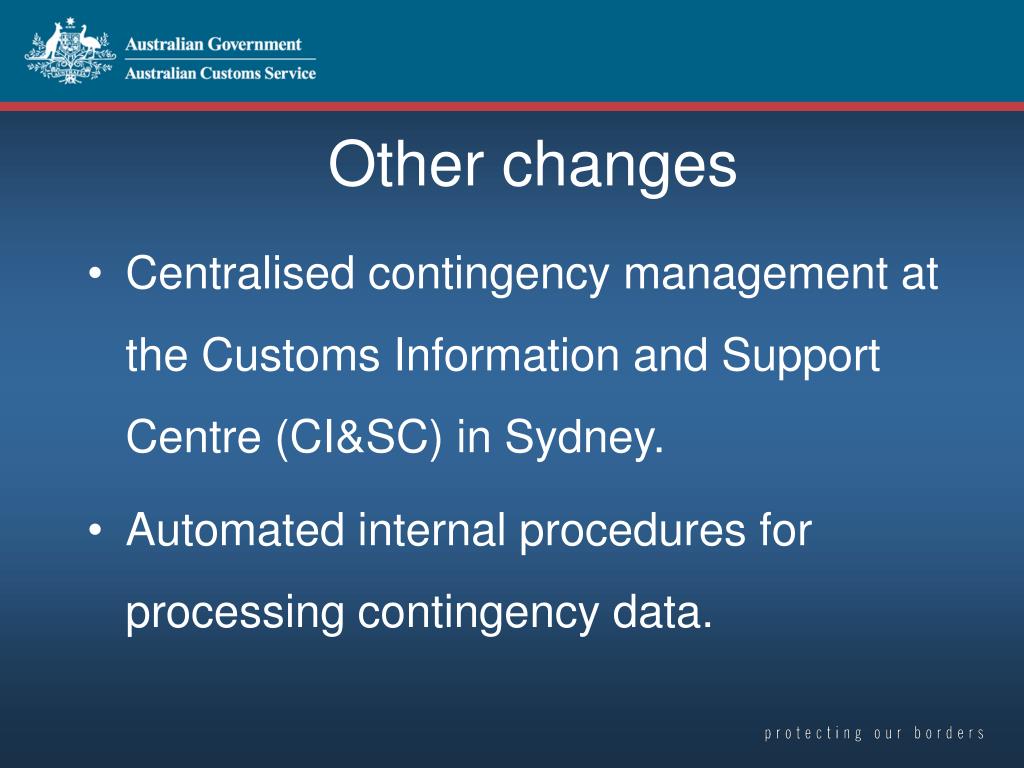 Australian Government
Australian Customs Service

Other changes

• Centralised contingency management at the Customs Information and Support Centre (CI&SC) in Sydney.

• Automated internal procedures for processing contingency data.

protecting our borders